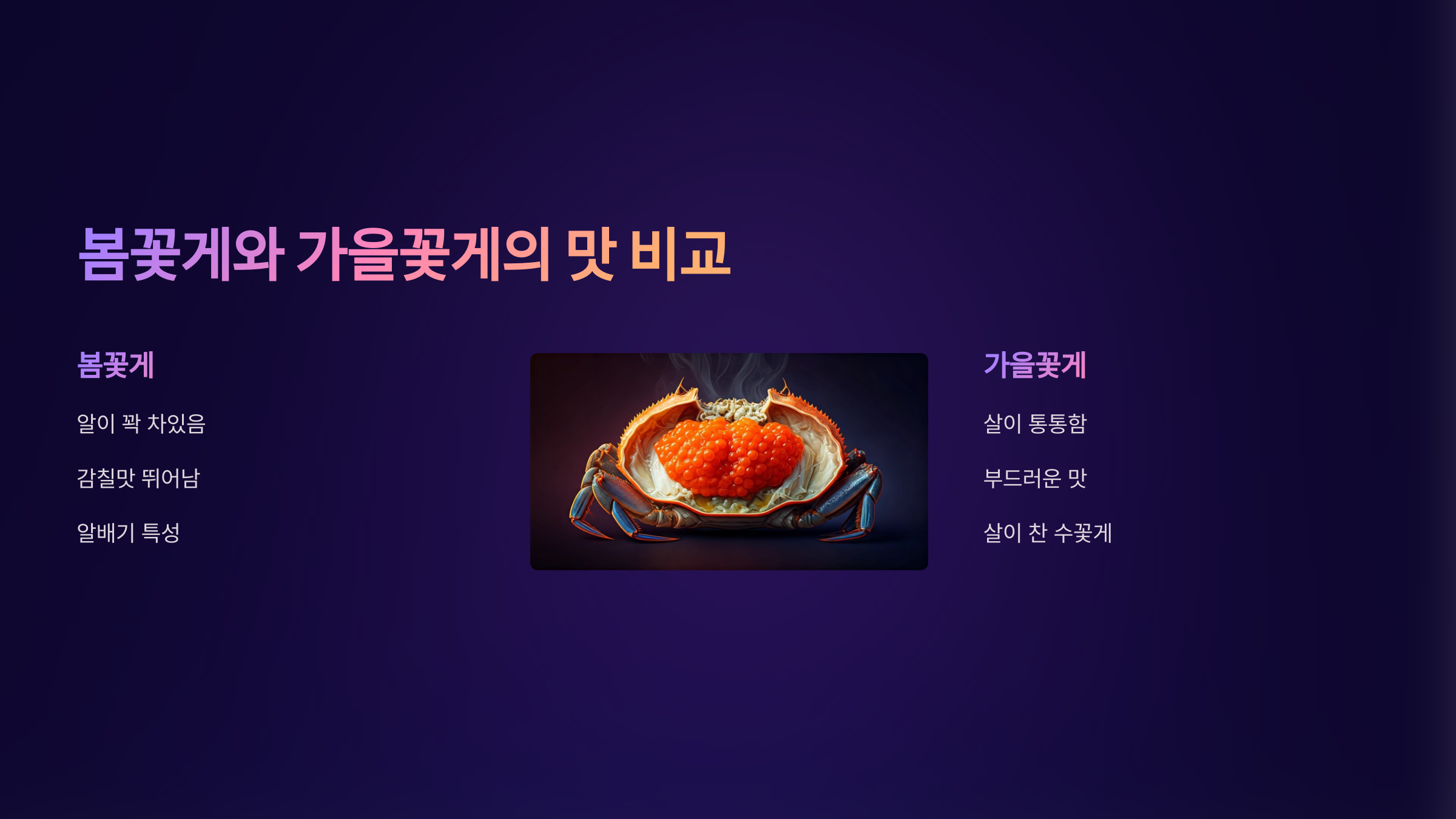 봄꽃게와 가을꽃게의 맛 비교

봄꽃게

알이 꽉 차있음

감칠맛 뛰어남

알배기 특성

가을꽃게

살이 통통함

부드러운 맛

살이 찬 수꽃게